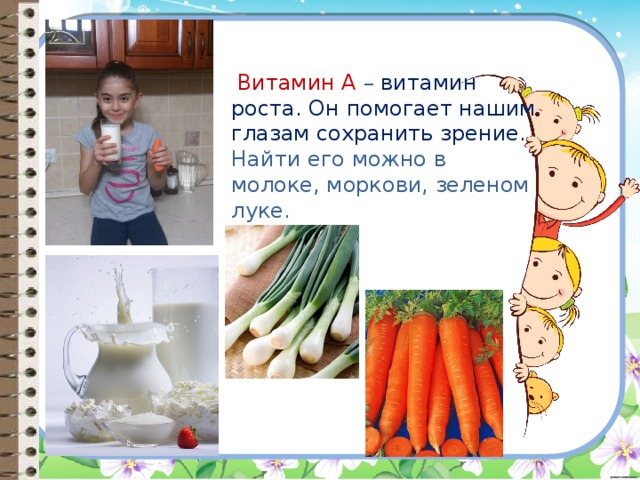 Витамин А – витамин роста. Он помогает нашим глазам сохранить зрение. Найти его можно в молоке, моркови, зеленом луке.